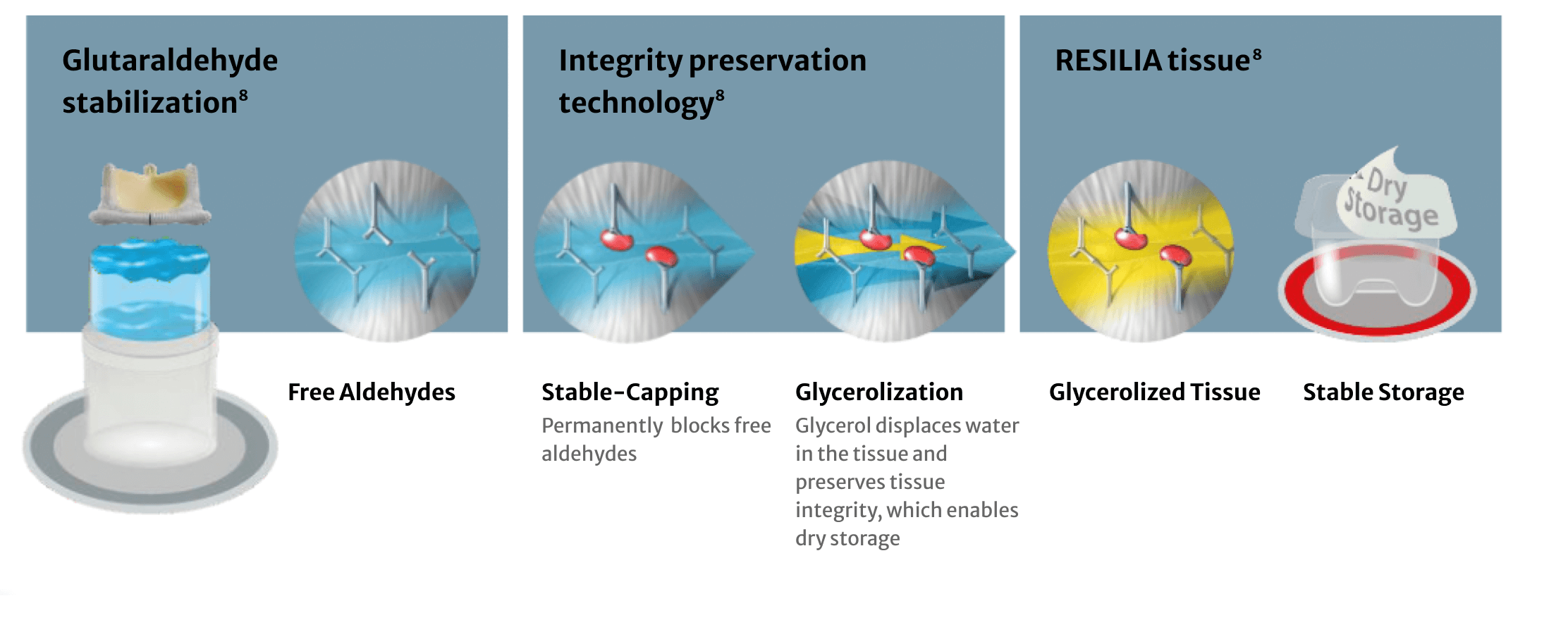 Glutaraldehyde stabilization$^8$

Integrity preservation technology$^8$

RESILIA tissue$^8$

Dry Storage

Free Aldehydes

Stable-Capping
Permanently blocks free aldehydes

Glycerolization
Glycerol displaces water in the tissue and preserves tissue integrity, which enables dry storage

Glycerolized Tissue

Stable Storage